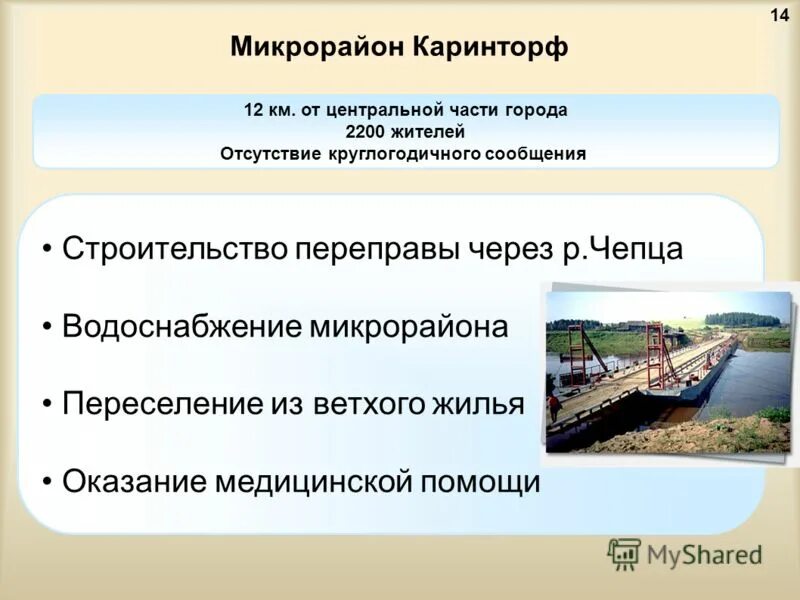 14

Микрорайон Каринторф

12 км. от центральной части города
2200 жителей
Отсутствие круглогодичного сообщения

• Строительство переправы через р.Чепца
• Водоснабжение микрорайона
• Переселение из ветхого жилья
• Оказание медицинской помощи

MyShared